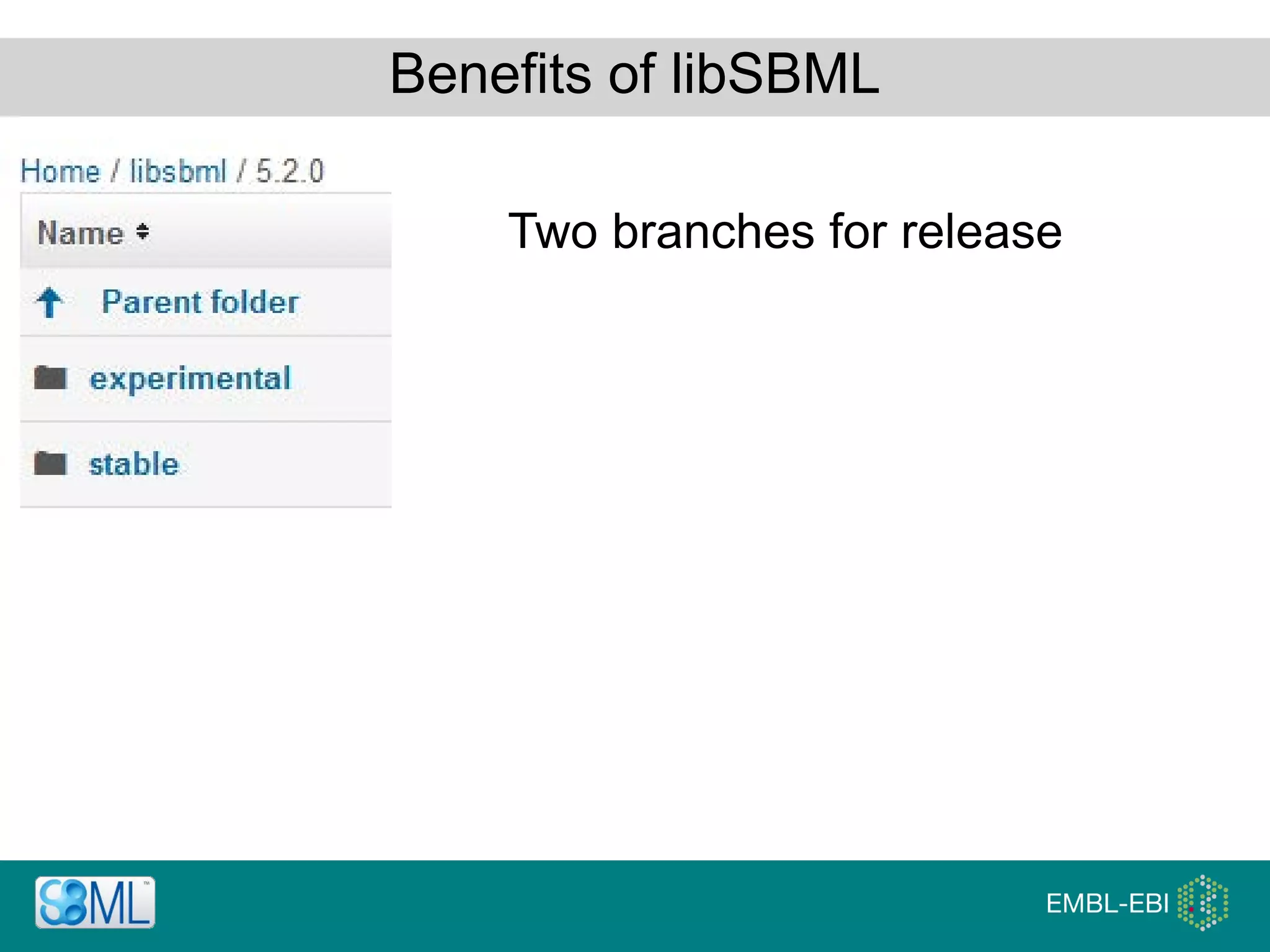 Benefits of libSBML

Home / libsbml / 5.2.0

Name

Parent folder

experimental

stable

Two branches for release

SBML™

EMBL-EBI